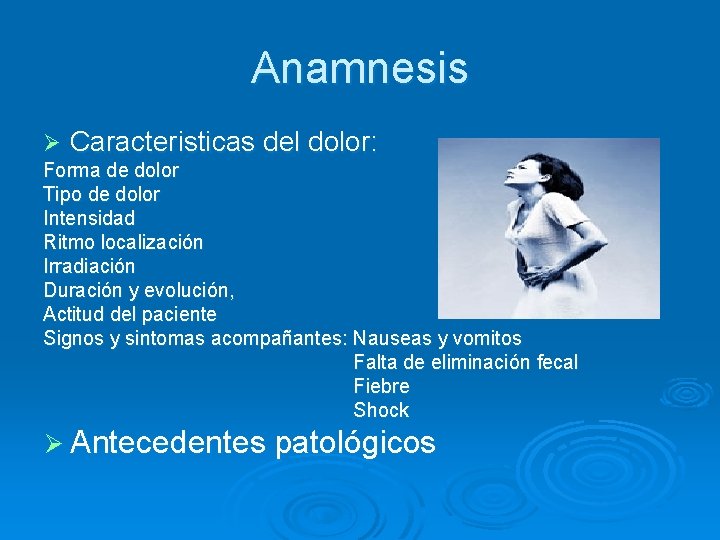 Anamnesis

➢ Caracteristicas del dolor:
Forma de dolor
Tipo de dolor
Intensidad
Ritmo localización
Irradiación
Duración y evolución,
Actitud del paciente
Signos y sintomas acompañantes: Nauseas y vomitos
Falta de eliminación fecal
Fiebre
Shock

➢ Antecedentes patológicos